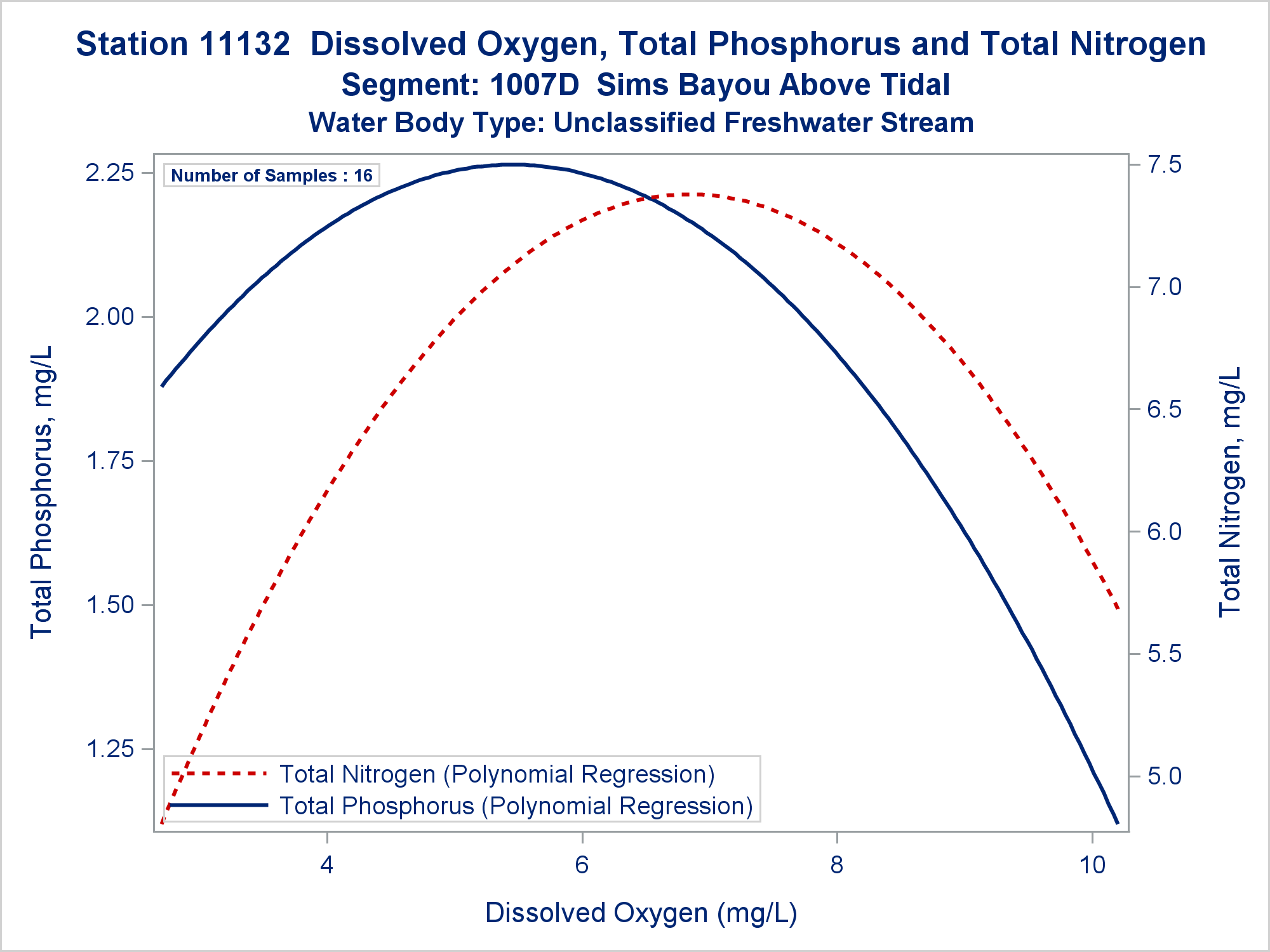 Station 11132 Dissolved Oxygen, Total Phosphorus and Total Nitrogen
Segment: 1007D Sims Bayou Above Tidal
Water Body Type: Unclassified Freshwater Stream

Number of Samples : 16

Total Phosphorus, mg/L

2.25
2.00
1.75
1.50
1.25

Total Nitrogen, mg/L

7.5
7.0
6.5
6.0
5.5
5.0

Total Nitrogen (Polynomial Regression)
Total Phosphorus (Polynomial Regression)

4
6
8
10

Dissolved Oxygen (mg/L)